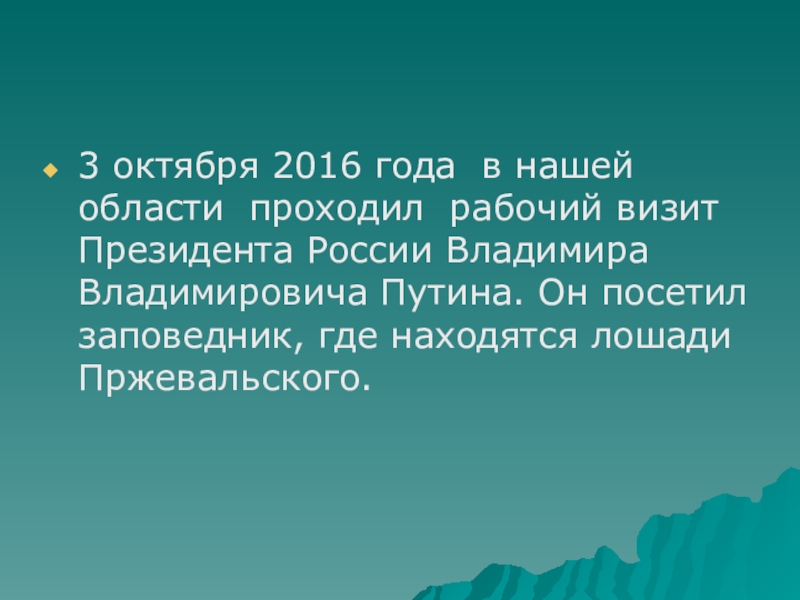 3 октября 2016 года в нашей области проходил рабочий визит Президента России Владимира Владимировича Путина. Он посетил заповедник, где находятся лошади Пржевальского.